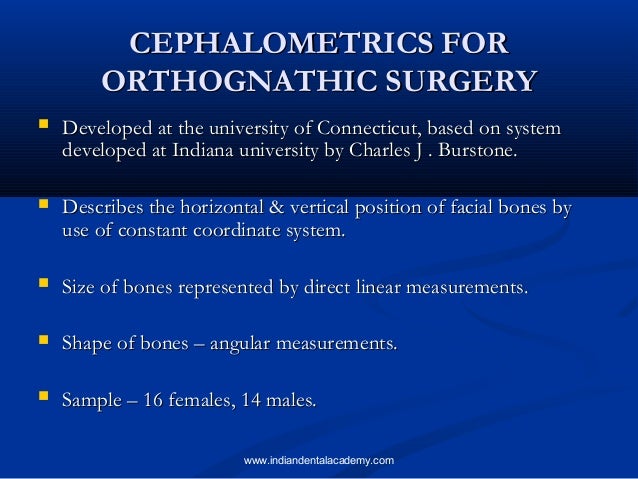 CEPHALOMETRICS FOR ORTHOGNATHIC SURGERY

- Developed at the university of Connecticut, based on system developed at Indiana university by Charles J . Burstone.

- Describes the horizontal & vertical position of facial bones by use of constant coordinate system.

- Size of bones represented by direct linear measurements.

- Shape of bones – angular measurements.

- Sample – 16 females, 14 males.

www.indiandentalacademy.com